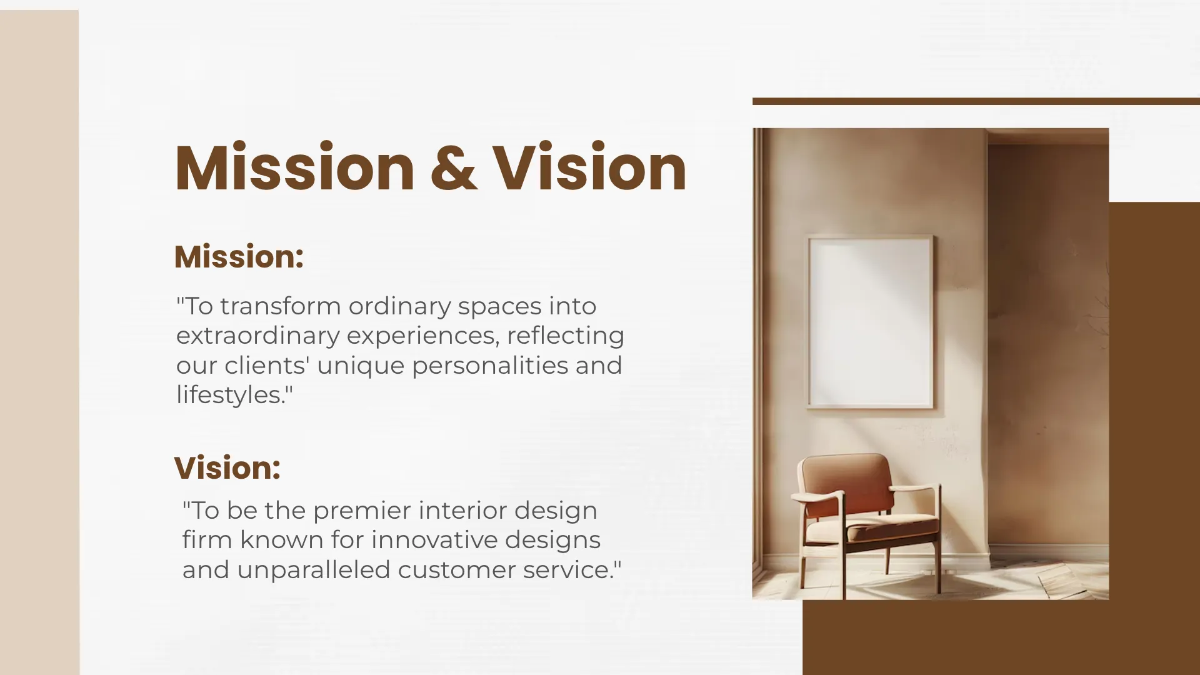 Mission & Vision

Mission:

"To transform ordinary spaces into extraordinary experiences, reflecting our clients' unique personalities and lifestyles."

Vision:

"To be the premier interior design firm known for innovative designs and unparalleled customer service."